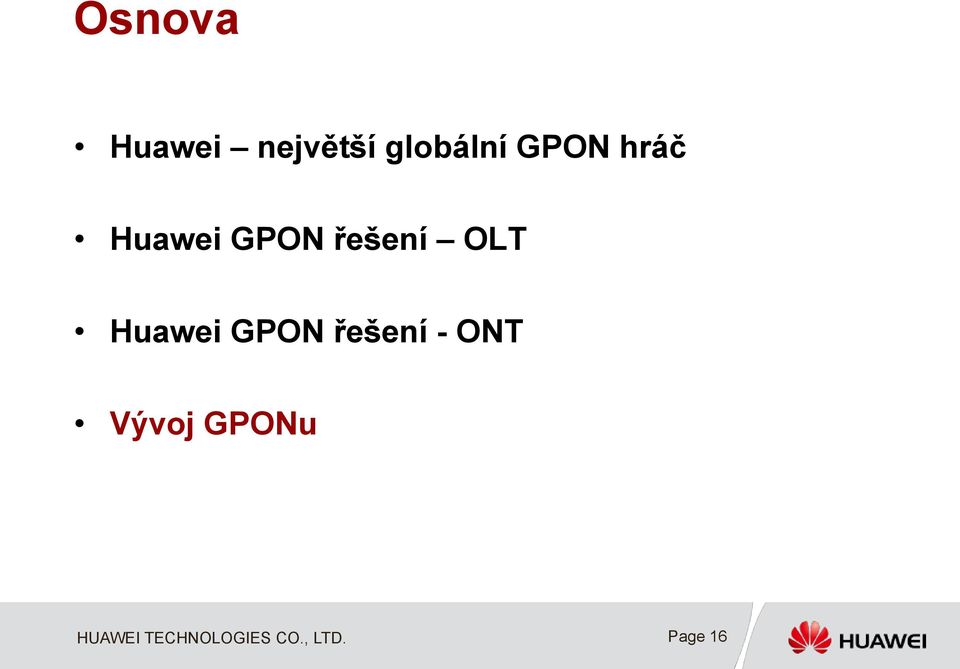 Osnova

• Huawei – největší globální GPON hráč

• Huawei GPON řešení – OLT

• Huawei GPON řešení - ONT

• Vývoj GPONu

HUAWEI TECHNOLOGIES CO., LTD.

Page 16

HUAWEI